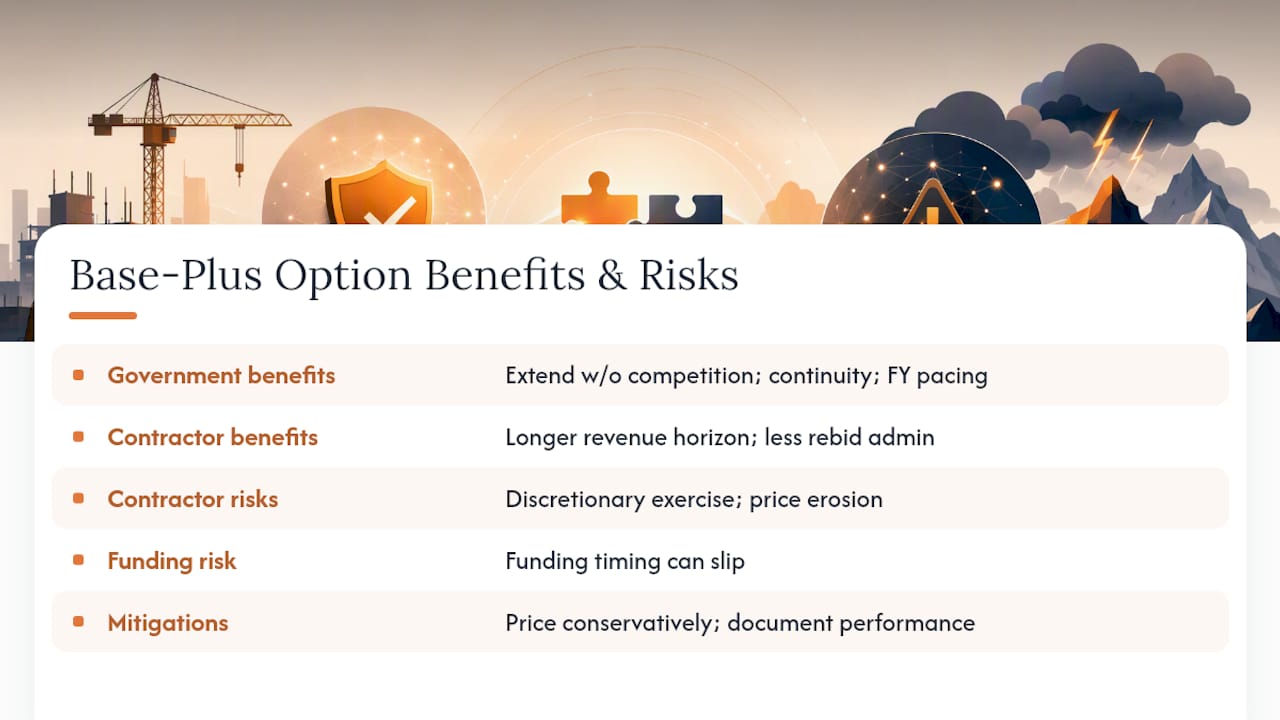 Base-Plus Option Benefits & Risks

| | |
|---|---|
| Government benefits | Extend w/o competition; continuity; FY pacing |
| Contractor benefits | Longer revenue horizon; less rebid admin |
| Contractor risks | Discretionary exercise; price erosion |
| Funding risk | Funding timing can slip |
| Mitigations | Price conservatively; document performance |